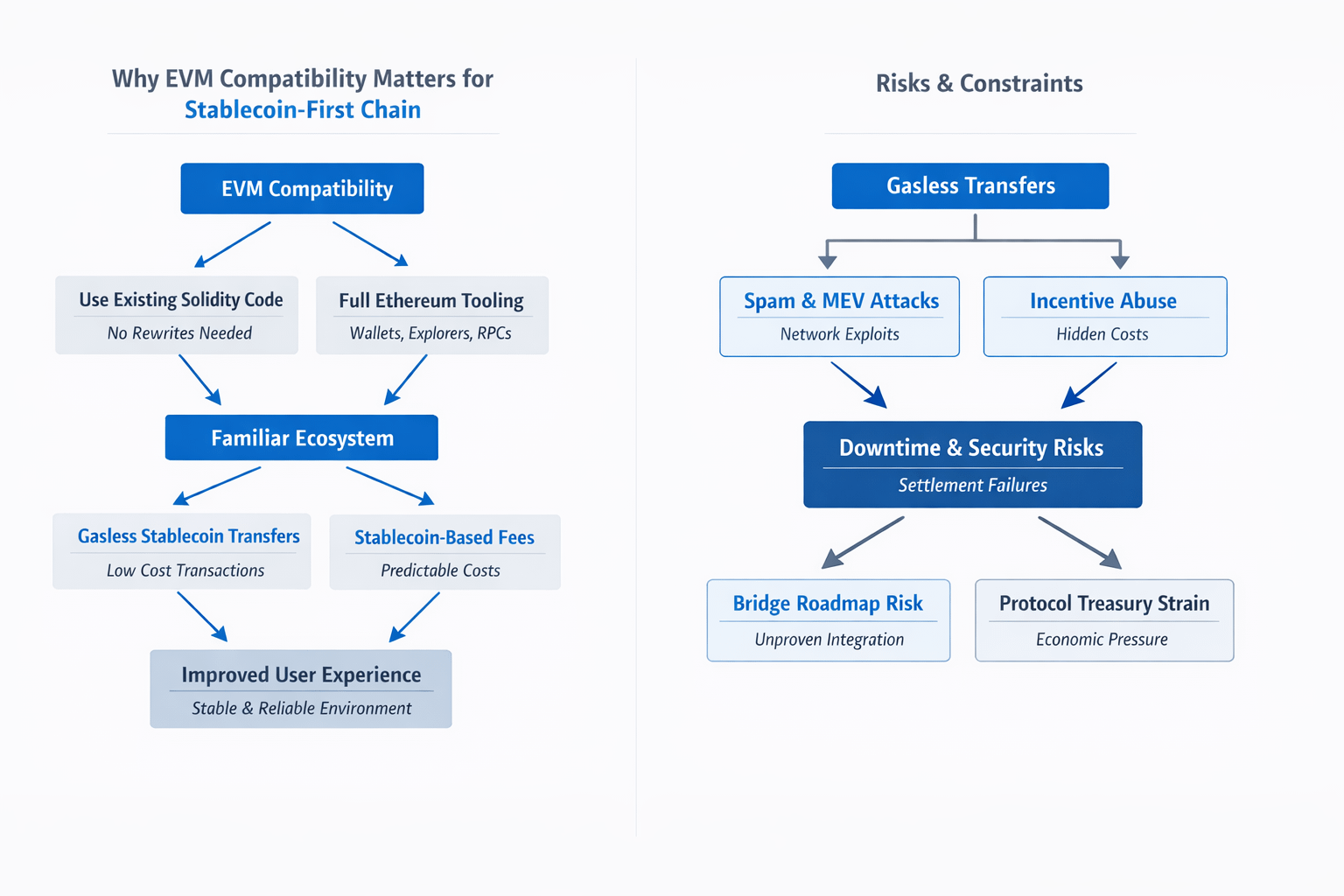 Why EVM Compatibility Matters for Stablecoin-First Chain

EVM Compatibility

Use Existing Solidity Code
No Rewrites Needed

Full Ethereum Tooling
Wallets, Explorers, RPCs

Familiar Ecosystem

Gasless Stablecoin Transfers
Low Cost Transactions

Stablecoin-Based Fees
Predictable Costs

Improved User Experience
Stable & Reliable Environment

Risks & Constraints

Gasless Transfers

Spam & MEV Attacks
Network Exploits

Incentive Abuse
Hidden Costs

Downtime & Security Risks
Settlement Failures

Bridge Roadmap Risk
Unproven Integration

Protocol Treasury Strain
Economic Pressure